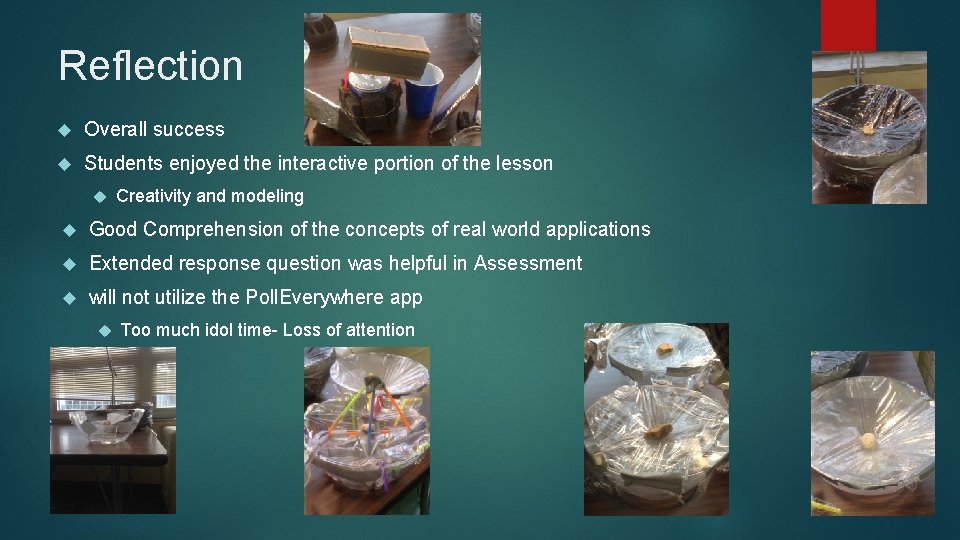 Reflection

Overall success

Students enjoyed the interactive portion of the lesson

Creativity and modeling

Good Comprehension of the concepts of real world applications

Extended response question was helpful in Assessment

will not utilize the PollEverywhere app

Too much idol time- Loss of attention